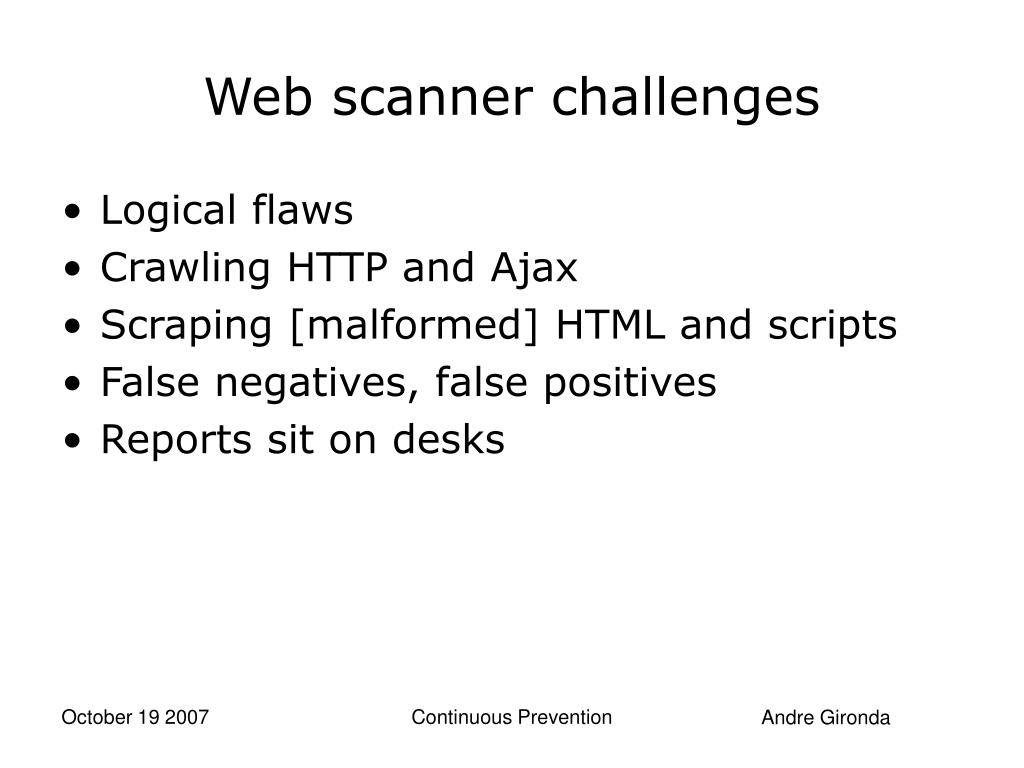 Web scanner challenges

• Logical flaws
• Crawling HTTP and Ajax
• Scraping [malformed] HTML and scripts
• False negatives, false positives
• Reports sit on desks

October 19 2007 Continuous Prevention Andre Gironda